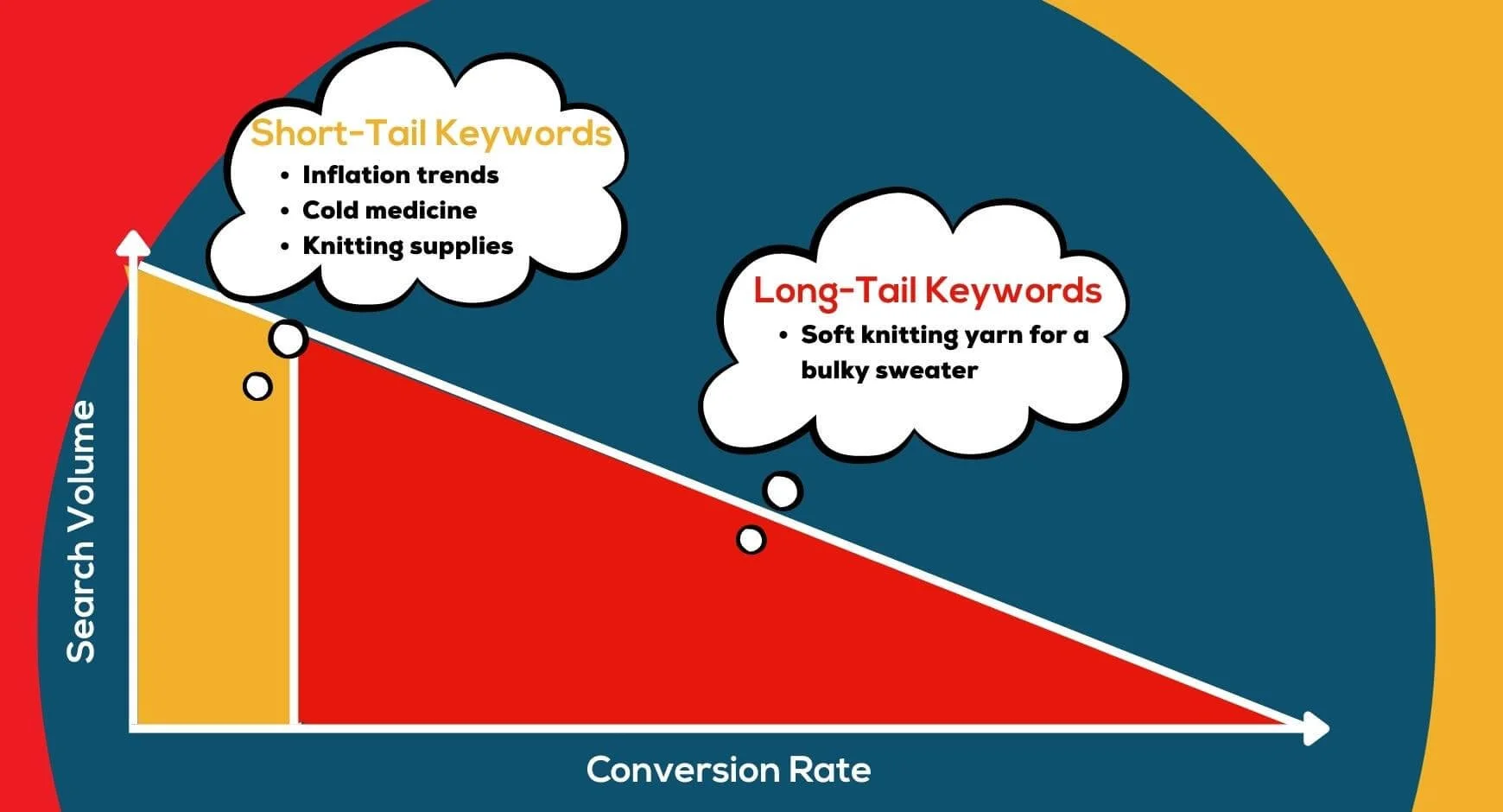 Short-Tail Keywords
• Inflation trends
• Cold medicine
• Knitting supplies

Long-Tail Keywords
• Soft knitting yarn for a bulky sweater

Search Volume

Conversion Rate